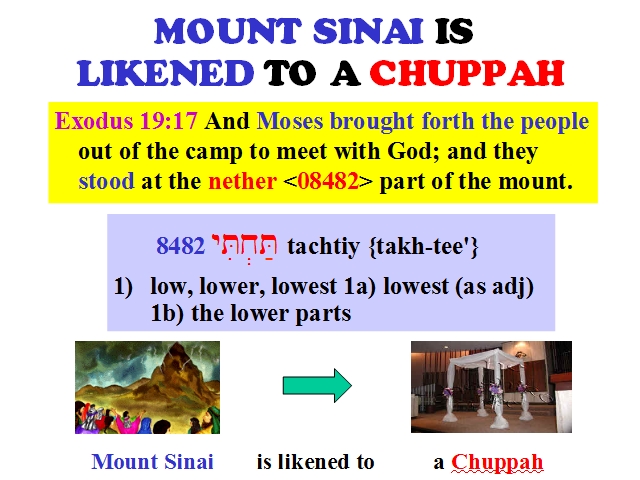 MOUNT SINAI IS LIKENED TO A CHUPPAH

Exodus 19:17 And Moses brought forth the people out of the camp to meet with God; and they stood at the nether <08482> part of the mount.

8482 תַּחְתִּי tachtiy {takh-tee'}

1) low, lower, lowest 1a) lowest (as adj) 1b) the lower parts

Mount Sinai is likened to a Chuppah